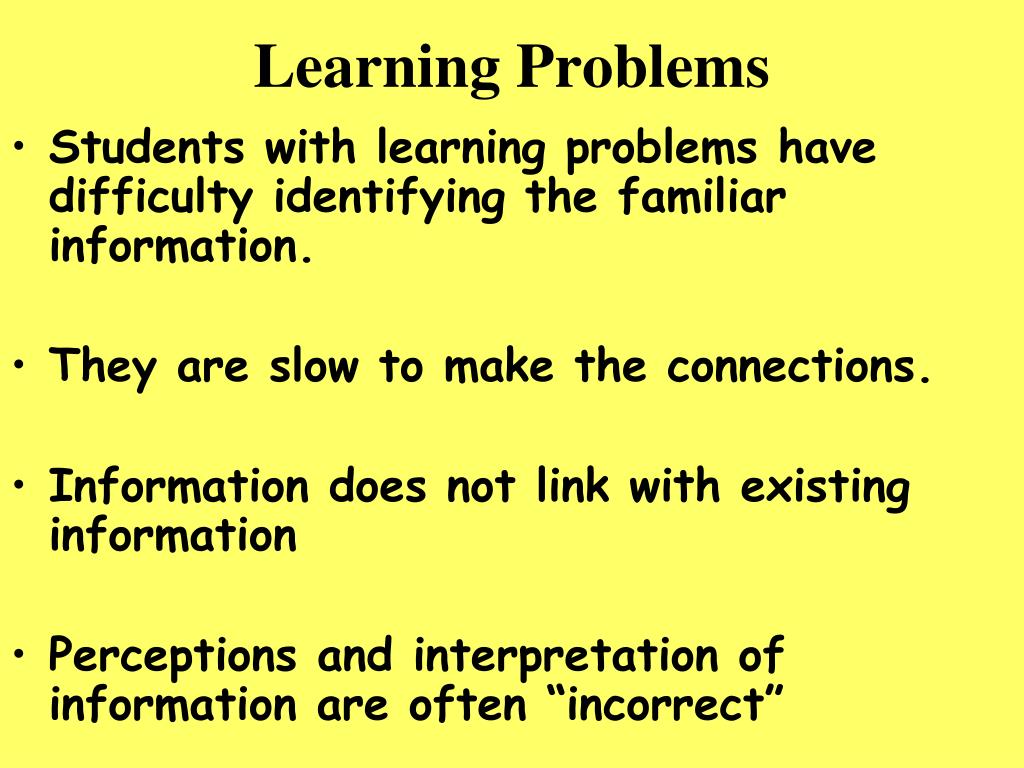 Learning Problems

• Students with learning problems have difficulty identifying the familiar information.

• They are slow to make the connections.

• Information does not link with existing information

• Perceptions and interpretation of information are often “incorrect”